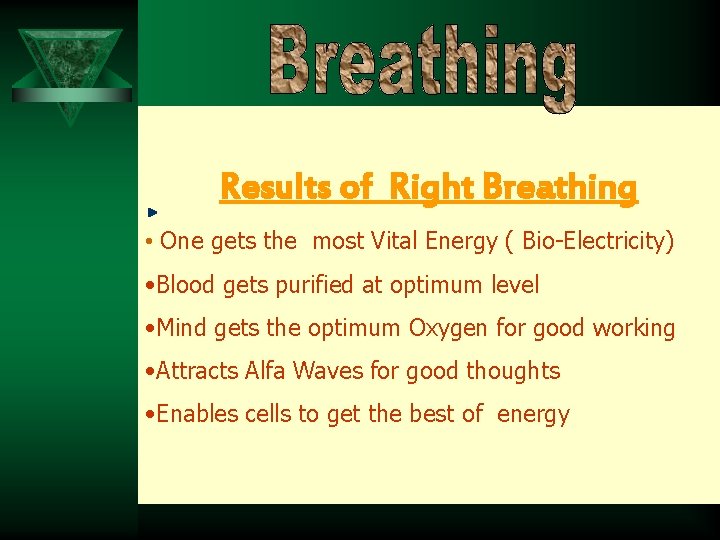 Breathing

Results of Right Breathing

• One gets the most Vital Energy ( Bio-Electricity)

•Blood gets purified at optimum level

•Mind gets the optimum Oxygen for good working

•Attracts Alfa Waves for good thoughts

•Enables cells to get the best of energy